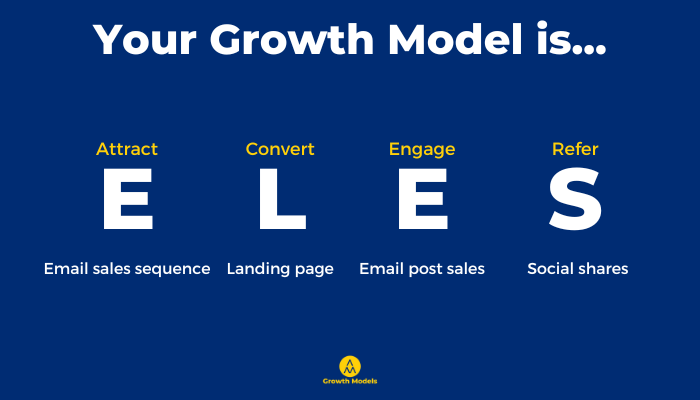 Your Growth Model is...

Attract
E
Email sales sequence

Convert
L
Landing page

Engage
E
Email post sales

Refer
S
Social shares

Growth Models